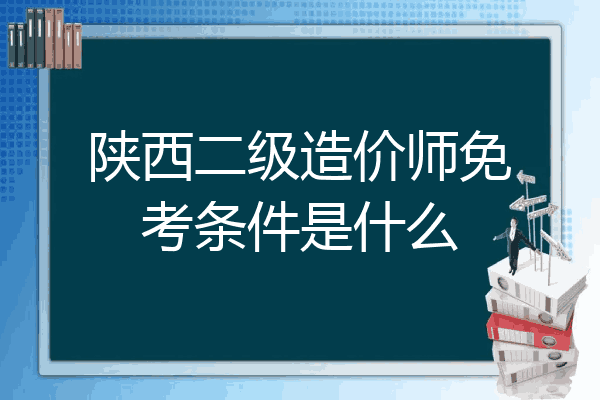 陕西二级造价师免考条件是什么